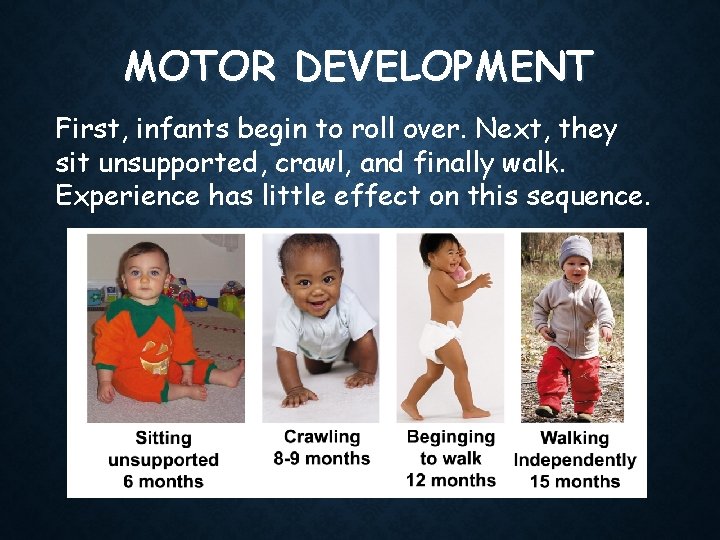 MOTOR DEVELOPMENT

First, infants begin to roll over. Next, they sit unsupported, crawl, and finally walk. Experience has little effect on this sequence.

Sitting unsupported 6 months

Crawling 8-9 months

Beginging to walk 12 months

Walking Independently 15 months